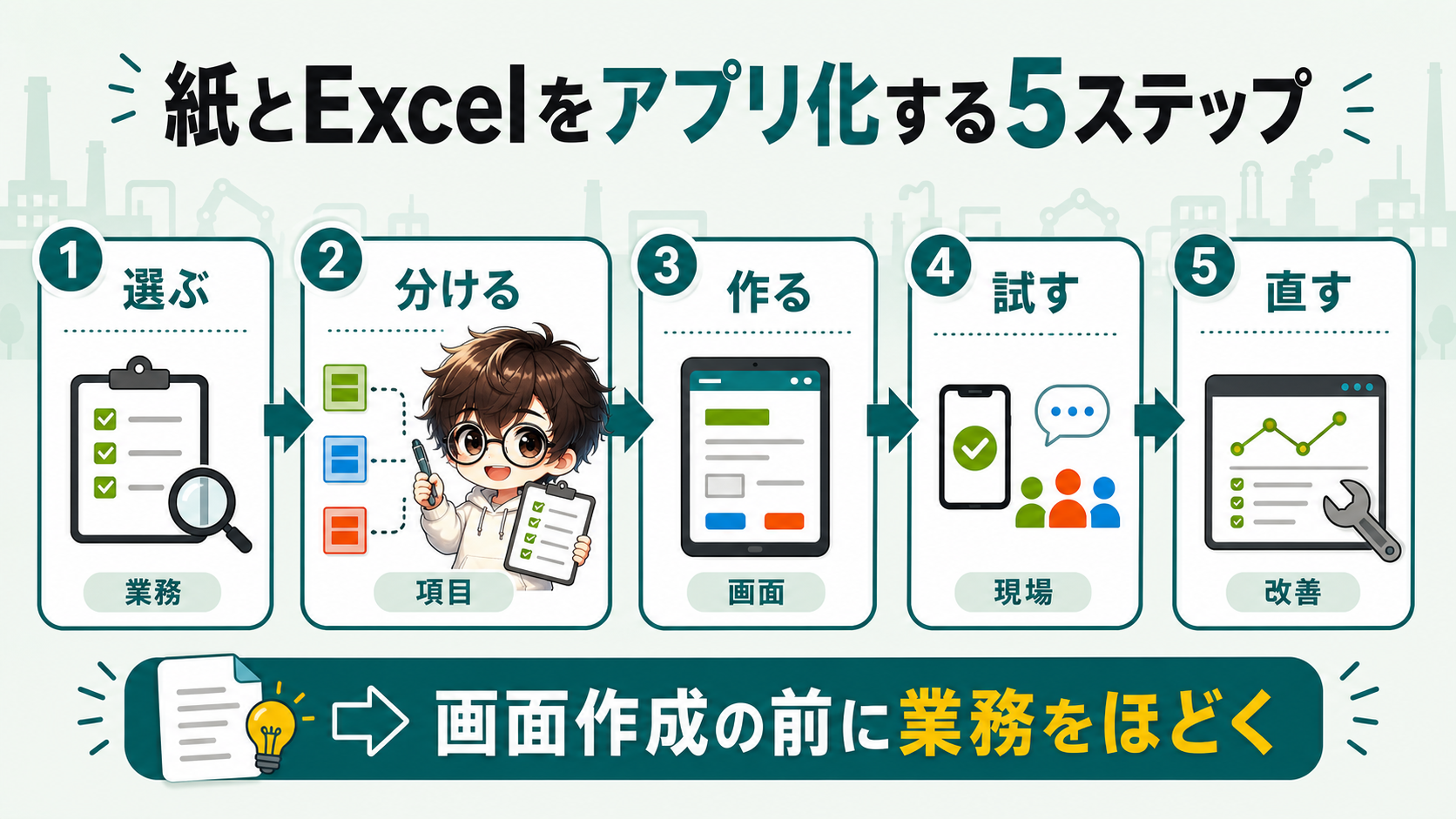 紙とExcelをアプリ化する5ステップ

1 選ぶ
業務

2 分ける
項目

3 作る
画面

4 試す
現場

5 直す
改善

画面作成の前に業務をほどく